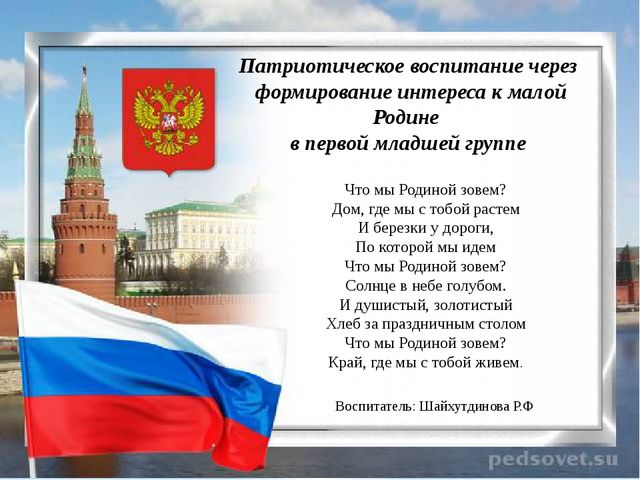 Патриотическое воспитание через формирование интереса к малой Родине
в первой младшей группе

Что мы Родиной зовем?
Дом, где мы с тобой растем
И березки у дороги,
По которой мы идем
Что мы Родиной зовем?
Солнце в небе голубом.
И душистый, золотистый
Хлеб за праздничным столом
Что мы Родиной зовем?
Край, где мы с тобой живем.

Воспитатель: Шайхутдинова Р.Ф

pedsovet.su